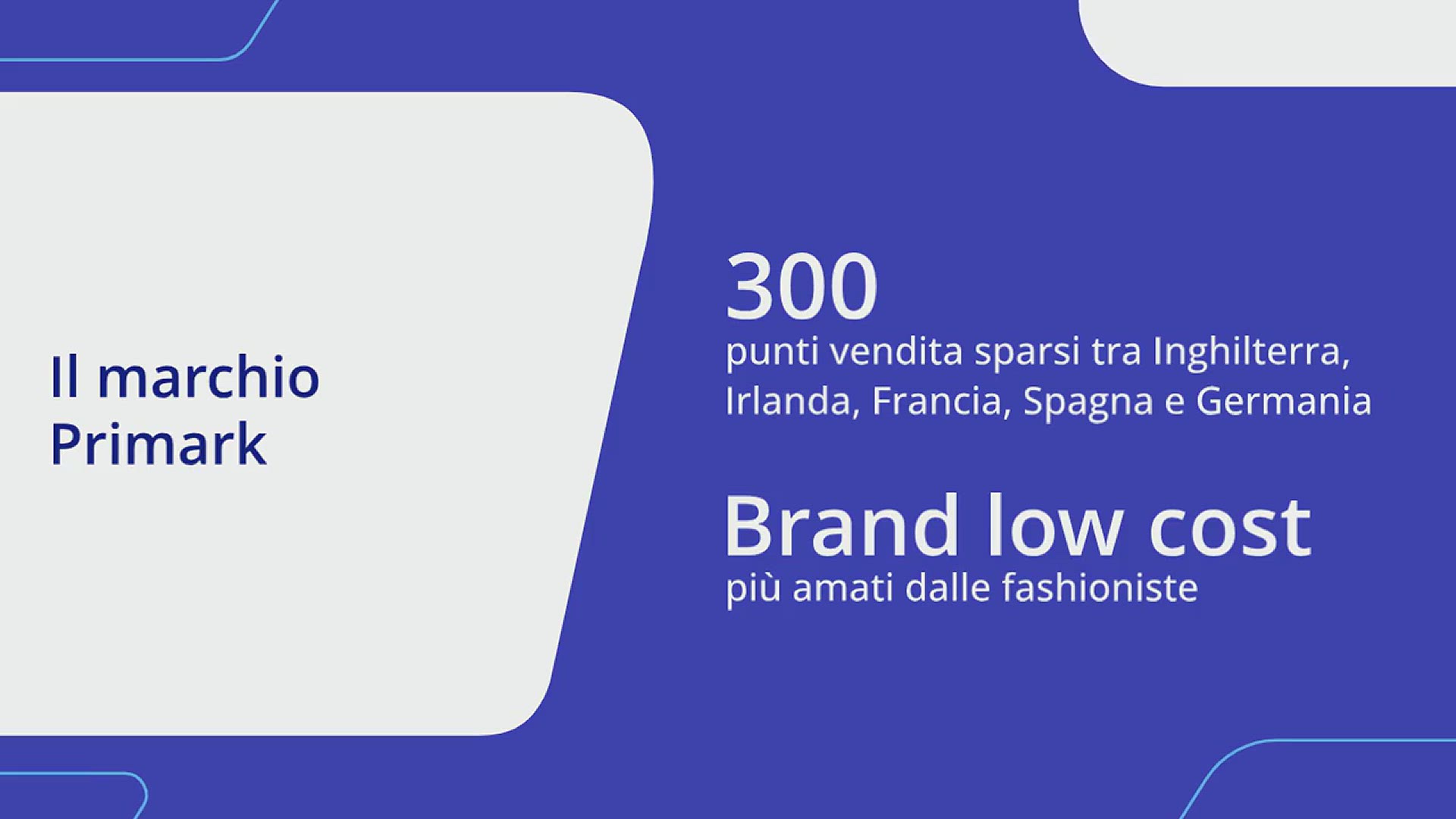 Il marchio Primark

300
punti vendita sparsi tra Inghilterra, Irlanda, Francia, Spagna e Germania

Brand low cost
più amati dalle fashioniste